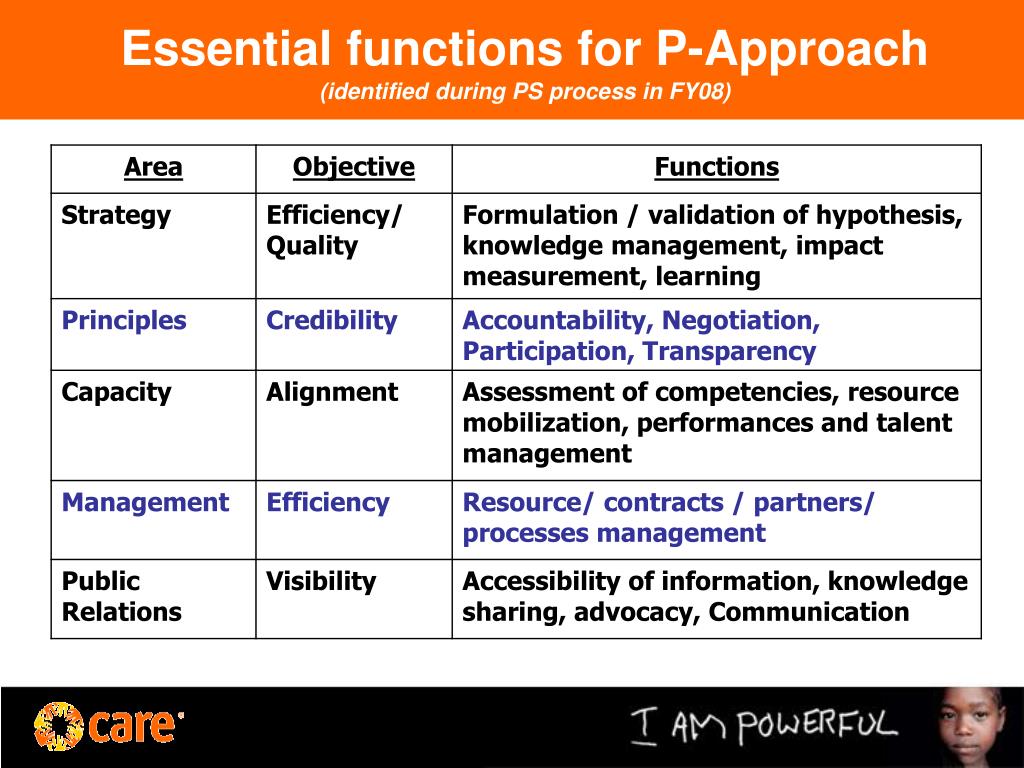 Essential functions for P-Approach
(identified during PS process in FY08)

| Area | Objective | Functions |
|---|---|---|
| Strategy | Efficiency/ Quality | Formulation / validation of hypothesis, knowledge management, impact measurement, learning |
| Principles | Credibility | Accountability, Negotiation, Participation, Transparency |
| Capacity | Alignment | Assessment of competencies, resource mobilization, performances and talent management |
| Management | Efficiency | Resource/ contracts / partners/ processes management |
| Public Relations | Visibility | Accessibility of information, knowledge sharing, advocacy, Communication |

care

I AM POWERFUL